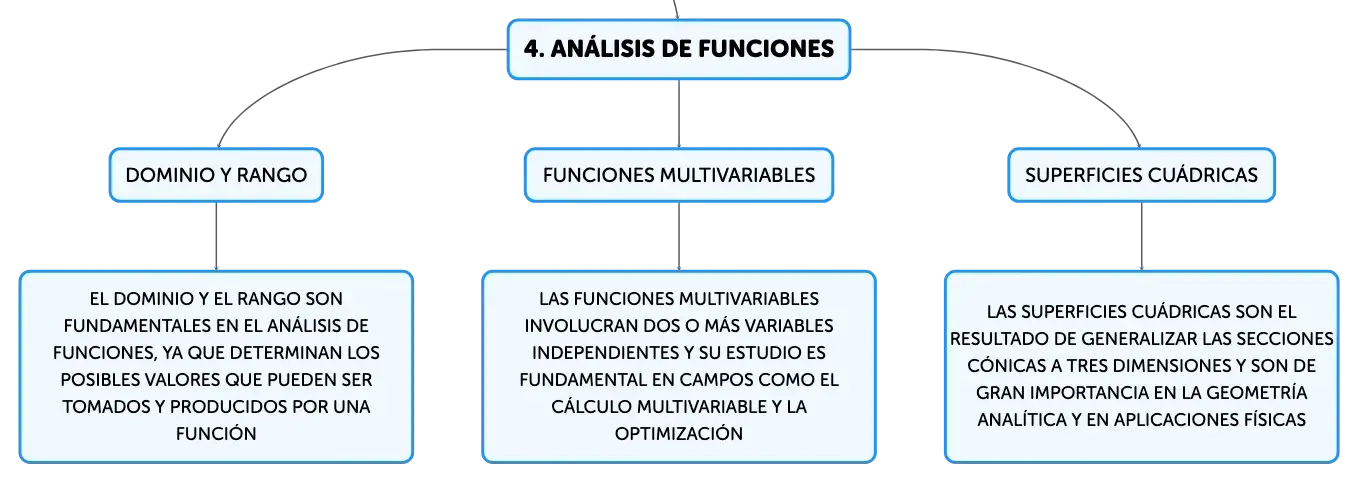 4. ANÁLISIS DE FUNCIONES

DOMINIO Y RANGO

EL DOMINIO Y EL RANGO SON FUNDAMENTALES EN EL ANÁLISIS DE FUNCIONES, YA QUE DETERMINAN LOS POSIBLES VALORES QUE PUEDEN SER TOMADOS Y PRODUCIDOS POR UNA FUNCIÓN

FUNCIONES MULTIVARIABLES

LAS FUNCIONES MULTIVARIABLES INVOLUCRAN DOS O MÁS VARIABLES INDEPENDIENTES Y SU ESTUDIO ES FUNDAMENTAL EN CAMPOS COMO EL CÁLCULO MULTIVARIABLE Y LA OPTIMIZACIÓN

SUPERFICIES CUÁDRICAS

LAS SUPERFICIES CUÁDRICAS SON EL RESULTADO DE GENERALIZAR LAS SECCIONES CÓNICAS A TRES DIMENSIONES Y SON DE GRAN IMPORTANCIA EN LA GEOMETRÍA ANALÍTICA Y EN APLICACIONES FÍSICAS